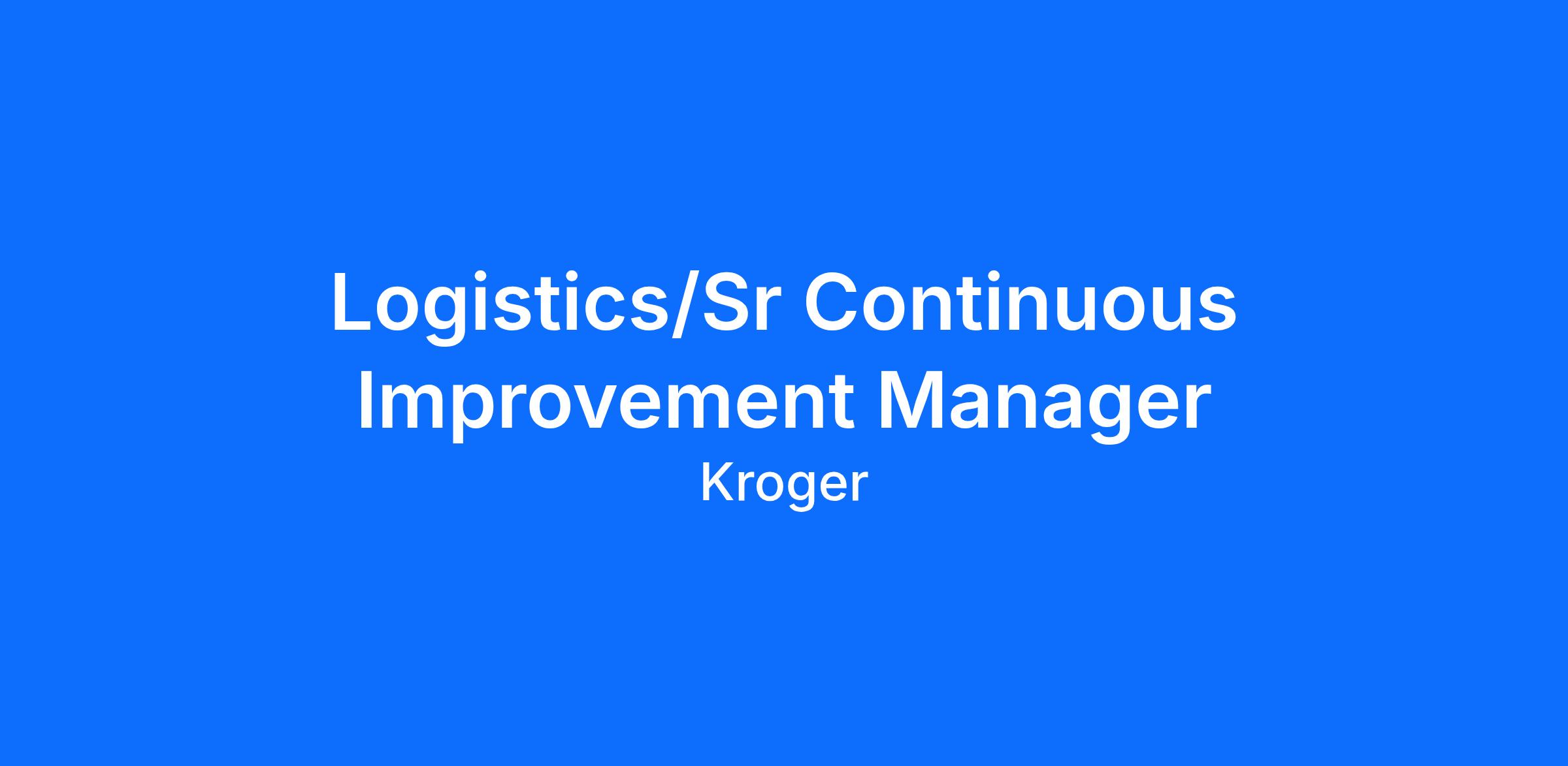 Logistics/Sr Continuous Improvement Manager

Kroger